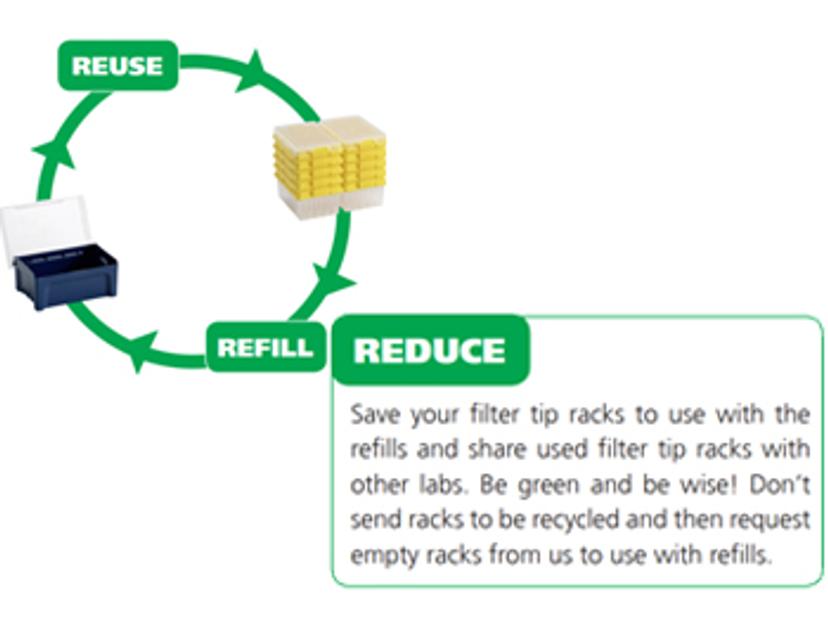 REUSE

REFILL

REDUCE

Save your filter tip racks to use with the refills and share used filter tip racks with other labs. Be green and be wise! Don't send racks to be recycled and then request empty racks from us to use with refills.